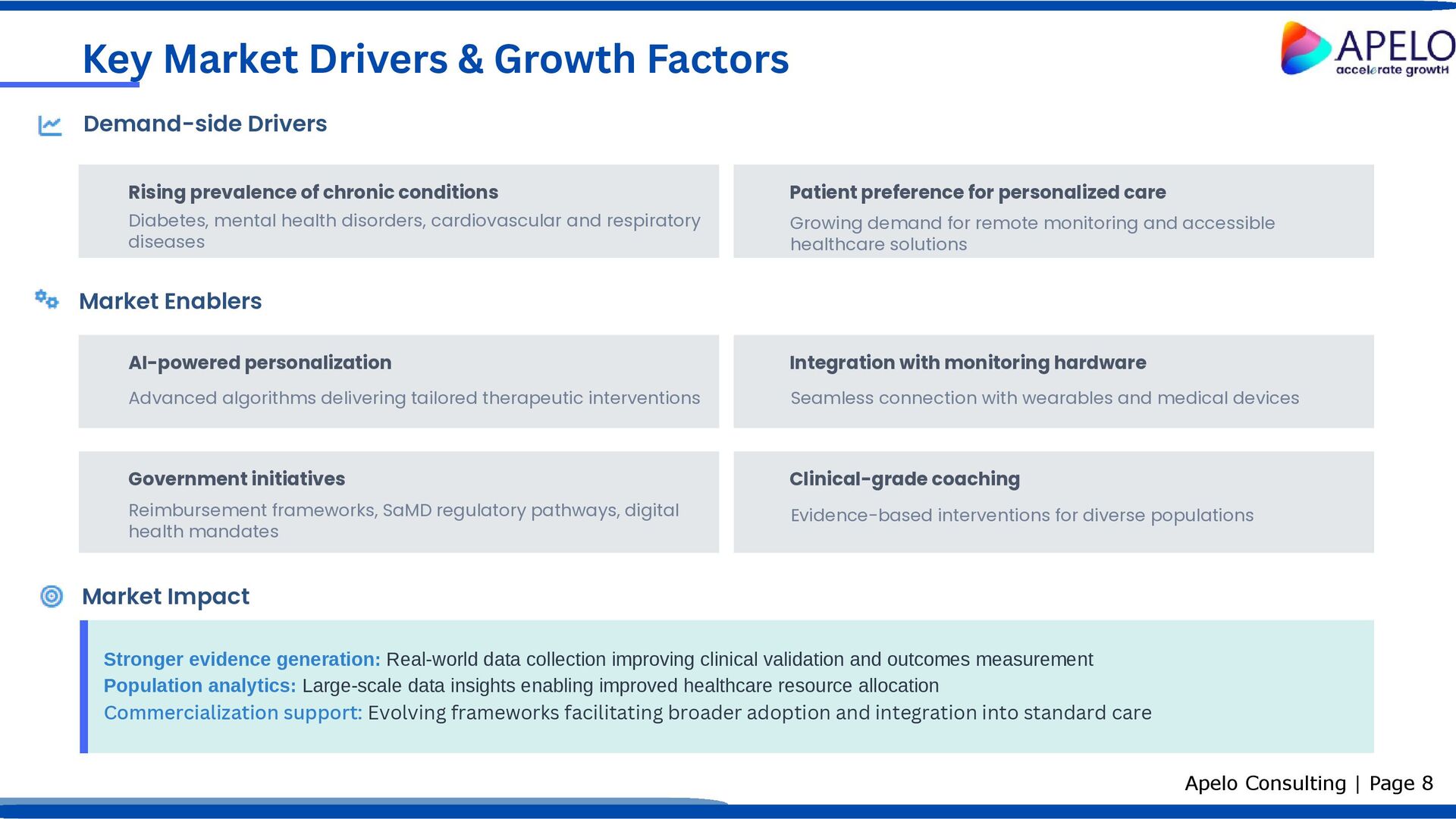 Key Market Drivers & Growth Factors

APELO
accelerate growtH

Demand-side Drivers

Rising prevalence of chronic conditions
Diabetes, mental health disorders, cardiovascular and respiratory diseases

Patient preference for personalized care
Growing demand for remote monitoring and accessible healthcare solutions

Market Enablers

AI-powered personalization
Advanced algorithms delivering tailored therapeutic interventions

Integration with monitoring hardware
Seamless connection with wearables and medical devices

Government initiatives
Reimbursement frameworks, SaMD regulatory pathways, digital health mandates

Clinical-grade coaching
Evidence-based interventions for diverse populations

Market Impact

Stronger evidence generation: Real-world data collection improving clinical validation and outcomes measurement
Population analytics: Large-scale data insights enabling improved healthcare resource allocation
Commercialization support: Evolving frameworks facilitating broader adoption and integration into standard care

Apelo Consulting | Page 8